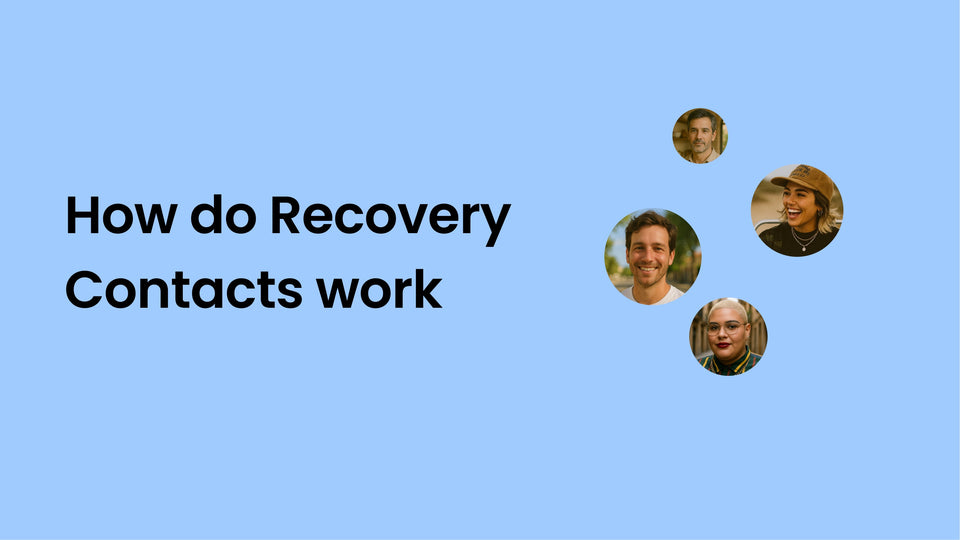 How do Recovery Contacts work